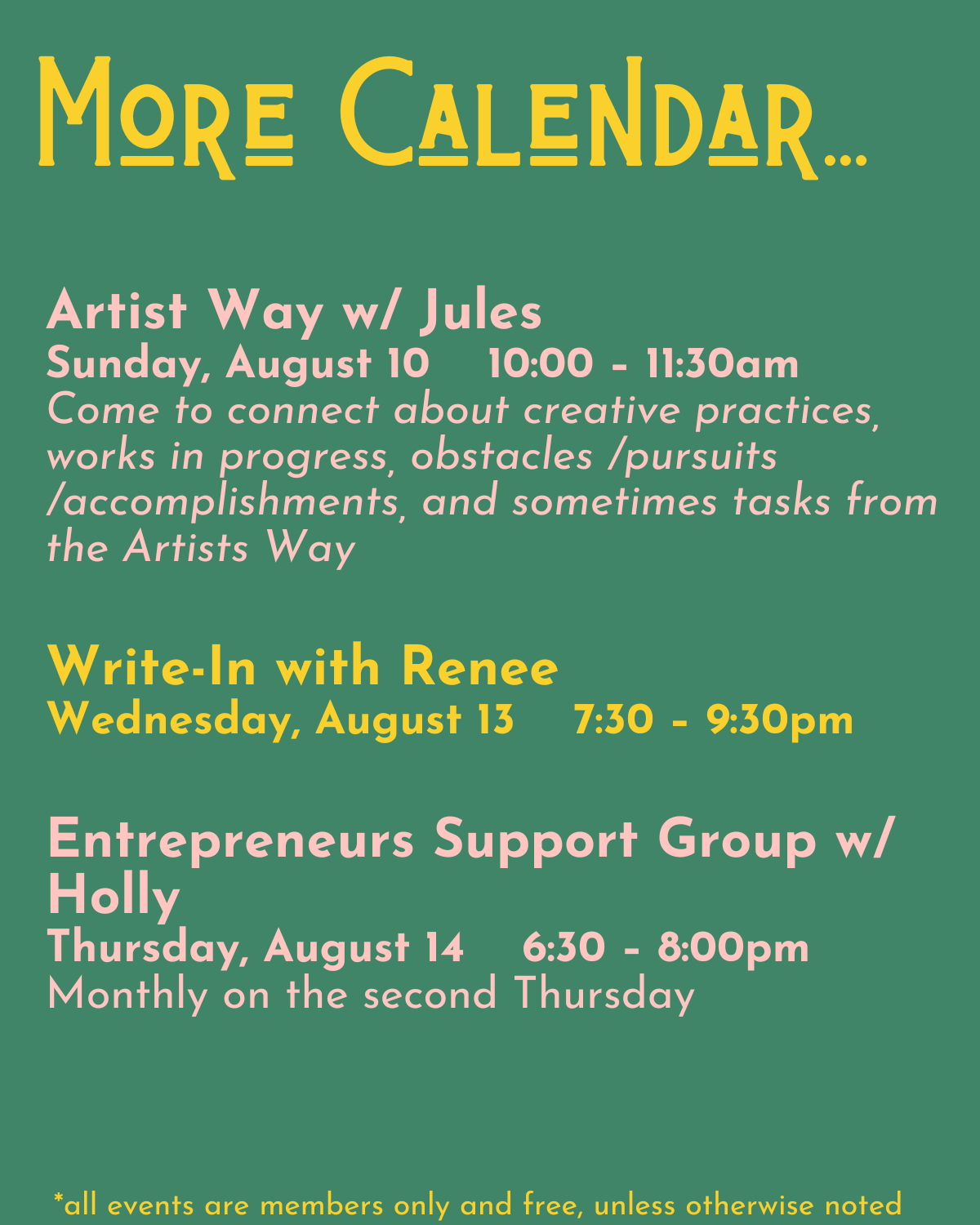 More Calendar...

Artist Way w/ Jules
Sunday, August 10 10:00 - 11:30am
Come to connect about creative practices, works in progress, obstacles /pursuits /accomplishments, and sometimes tasks from the Artists Way

Write-In with Renee
Wednesday, August 13 7:30 - 9:30pm

Entrepreneurs Support Group w/ Holly
Thursday, August 14 6:30 - 8:00pm
Monthly on the second Thursday

*all events are members only and free, unless otherwise noted